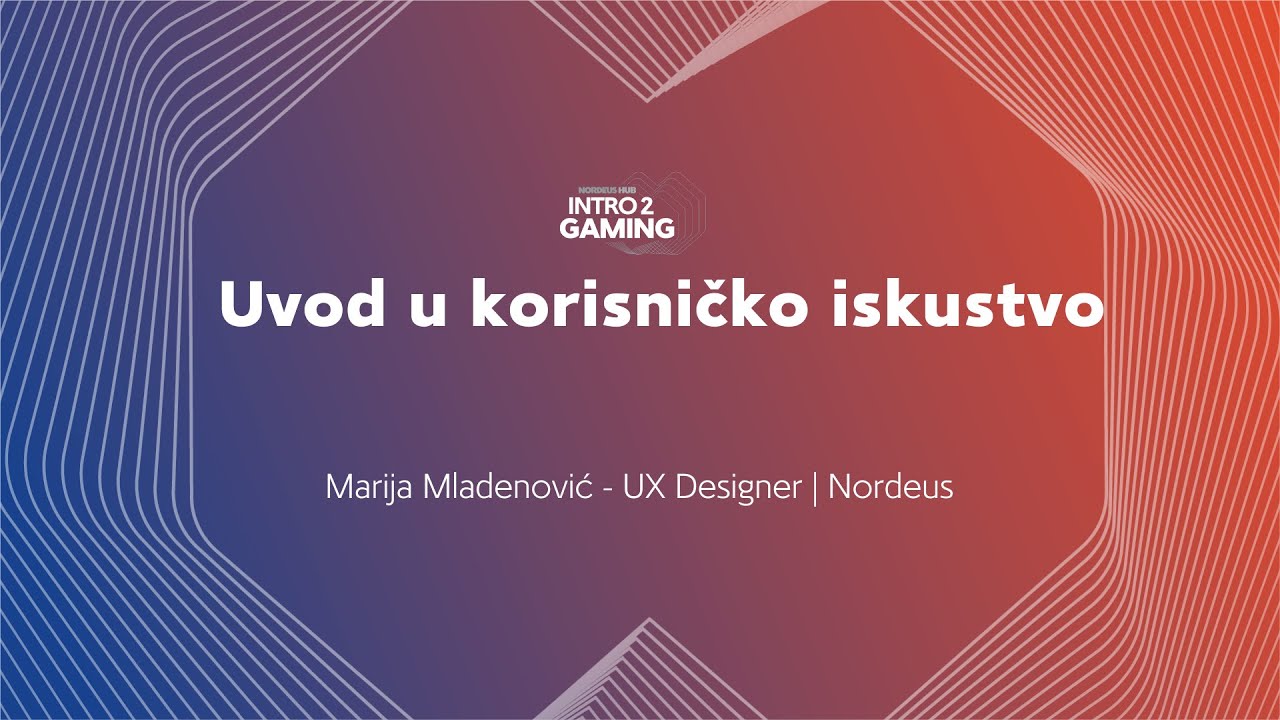 NORDEUS HUB
INTRO 2
GAMING

Uvod u korisničko iskustvo

Marija Mladenović - UX Designer | Nordeus